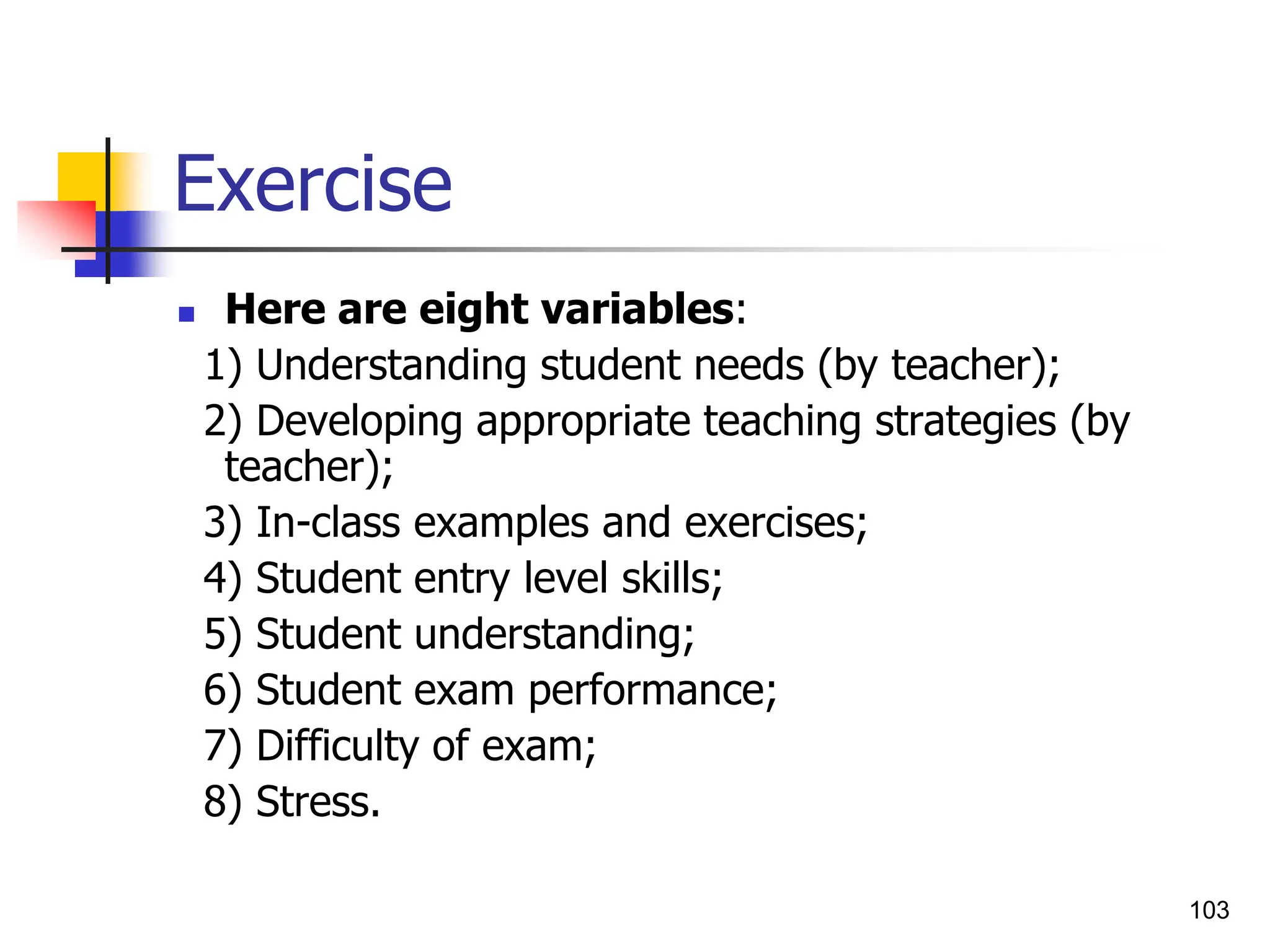 Exercise

Here are eight variables:
1) Understanding student needs (by teacher);
2) Developing appropriate teaching strategies (by teacher);
3) In-class examples and exercises;
4) Student entry level skills;
5) Student understanding;
6) Student exam performance;
7) Difficulty of exam;
8) Stress.

103